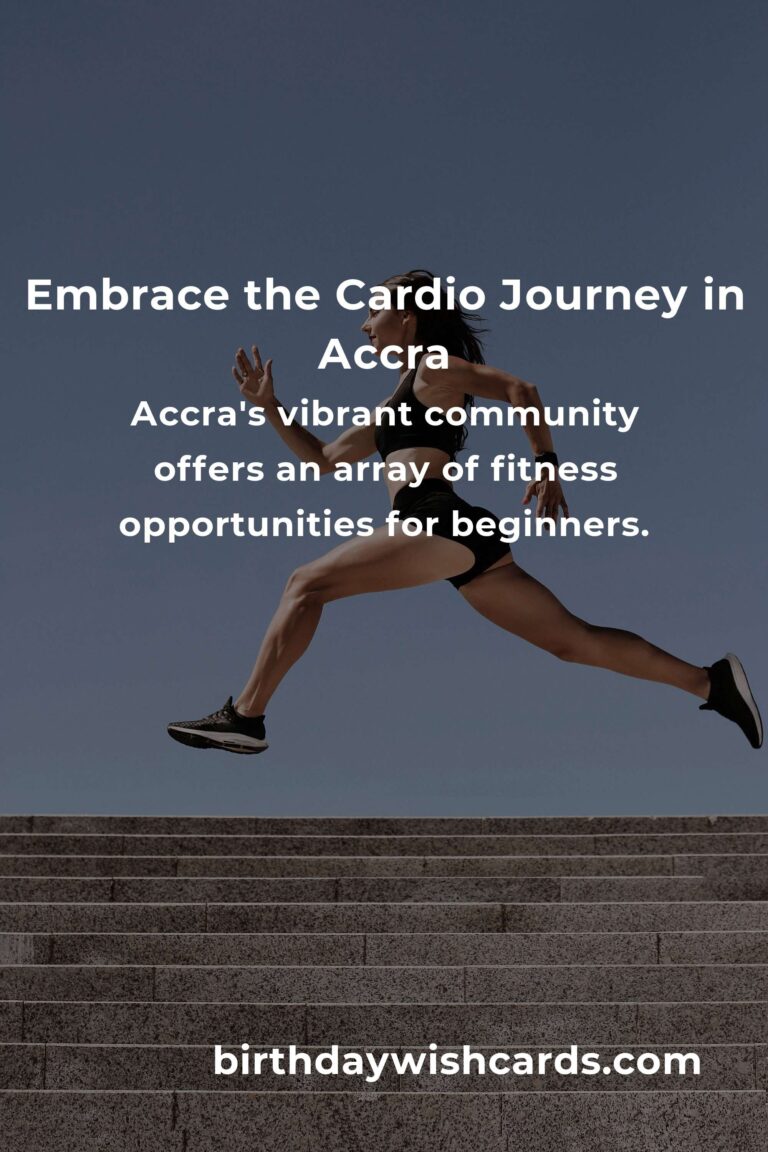 Embrace the Cardio Journey in Accra

Accra's vibrant community offers an array of fitness opportunities for beginners.

birthdaywishcards.com